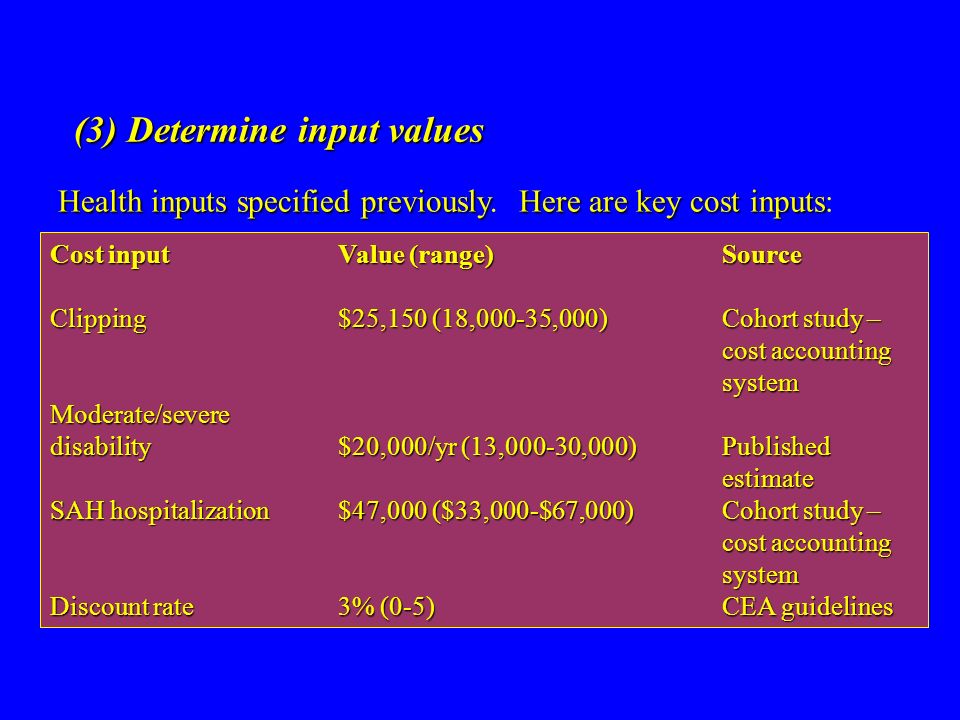 (3) Determine input values

Health inputs specified previously. Here are key cost inputs:

| Cost input | Value (range) | Source |
|---|---|---|
| Clipping | \$25,150 (18,000-35,000) | Cohort study – cost accounting system |
| Moderate/severe disability | \$20,000/yr (13,000-30,000) | Published estimate |
| SAH hospitalization | \$47,000 (\$33,000-\$67,000) | Cohort study – cost accounting system |
| Discount rate | 3% (0-5) | CEA guidelines |